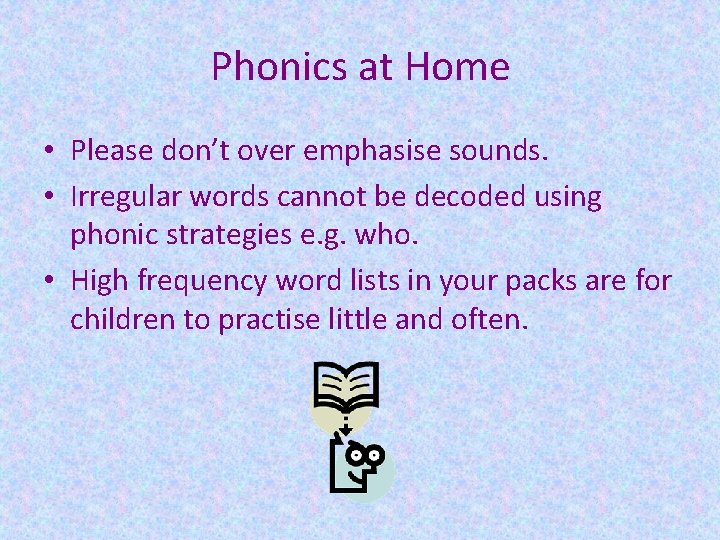 Phonics at Home

• Please don’t over emphasise sounds.
• Irregular words cannot be decoded using phonic strategies e.g. who.
• High frequency word lists in your packs are for children to practise little and often.